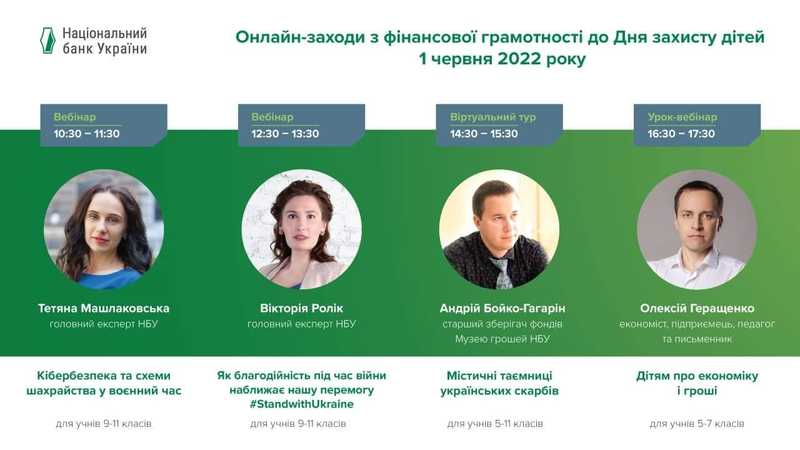 Національний банк України

Онлайн-заходи з фінансової грамотності до Дня захисту дітей
1 червня 2022 року

Вебінар
10:30 – 11:30

Тетяна Машлаковська
головний експерт НБУ

Кібербезпека та схеми шахрайства у воєнний час

для учнів 9-11 класів

Вебінар
12:30 – 13:30

Вікторія Ролік
головний експерт НБУ

Як благодійність під час війни наближає нашу перемогу #StandwithUkraine

для учнів 9-11 класів

Віртуальний тур
14:30 – 15:30

Андрій Бойко-Гагарін
старший зберігач фондів Музею грошей НБУ

Містичні таємниці українських скарбів

для учнів 5-11 класів

Урок-вебінар
16:30 – 17:30

Олексій Геращенко
економіст, підприємець, педагог та письменник

Дітям про економіку і гроші

для учнів 5-7 класів